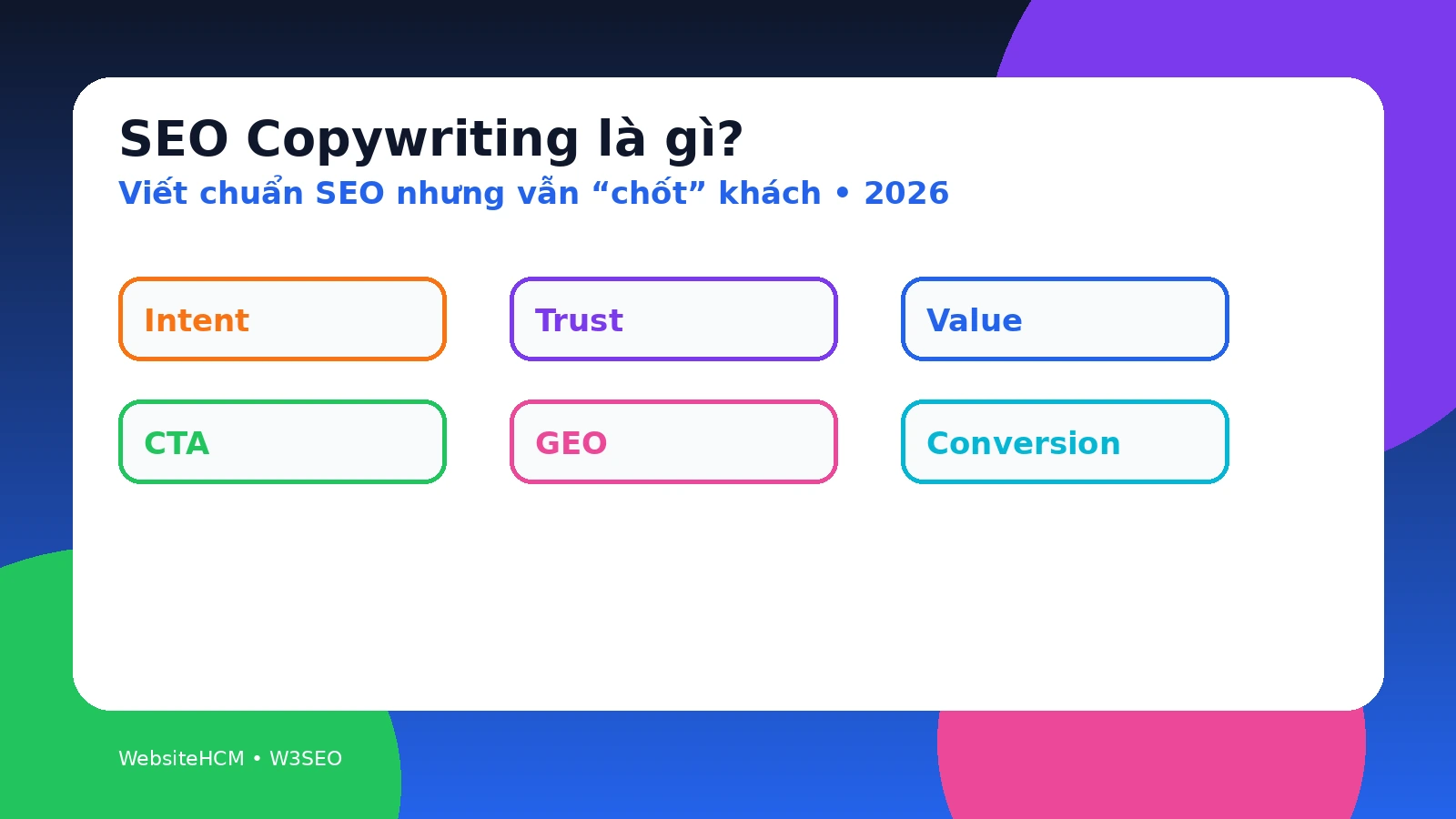 SEO Copywriting là gì?
Viết chuẩn SEO nhưng vẫn “chốt” khách • 2026

Intent

Trust

Value

CTA

GEO

Conversion

WebsiteHCM • W3SEO